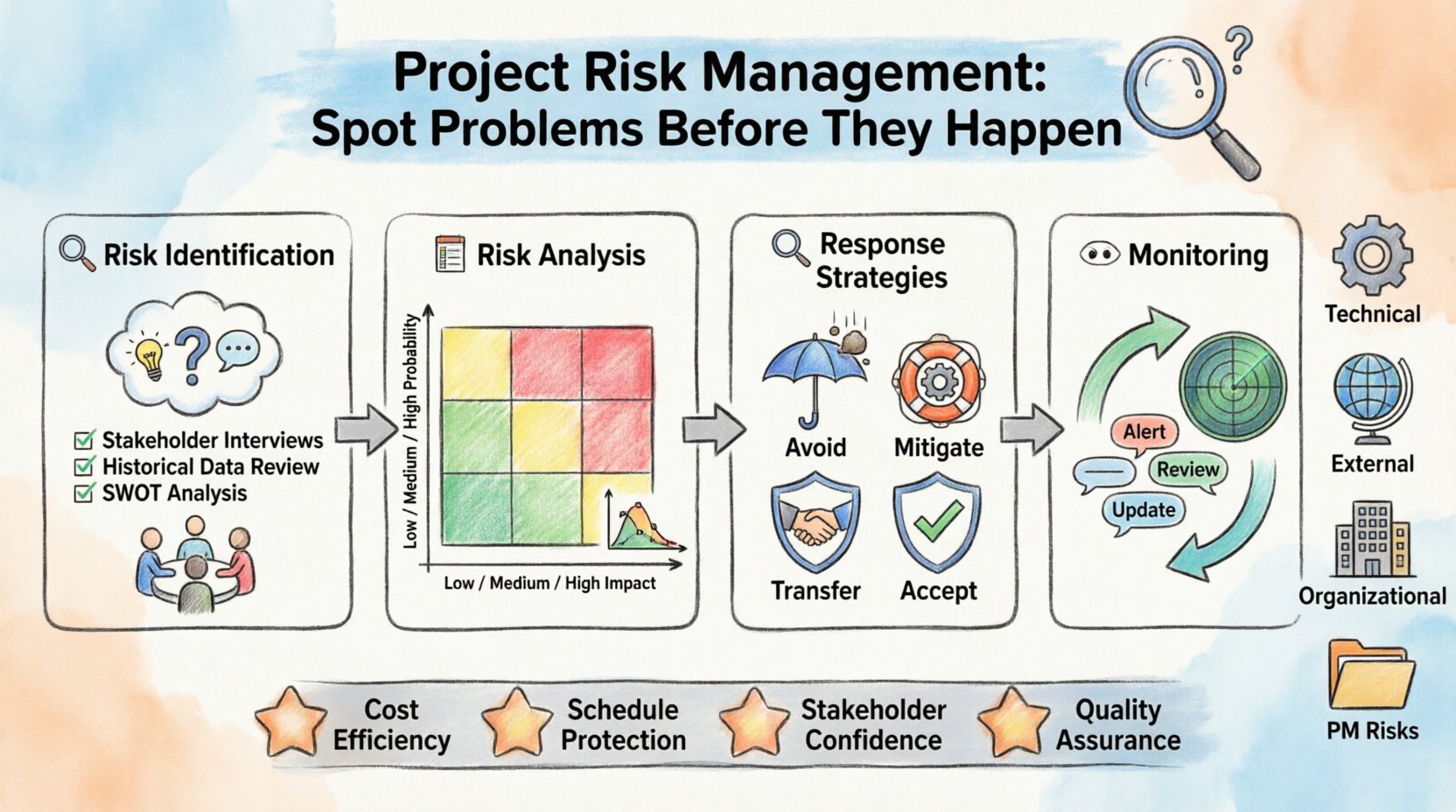 Project Risk Management:
Spot Problems Before They Happen

Risk Identification

Stakeholder Interviews
Historical Data Review
SWOT Analysis

Risk Analysis

Low / Medium / High Probability

Low / Medium / High Impact

Response Strategies

Avoid
Mitigate
Transfer
Accept

Monitoring

Alert
Review
Update

Technical
External
Organizational
PM Risks

Cost Efficiency
Schedule Protection
Stakeholder Confidence
Quality Assurance